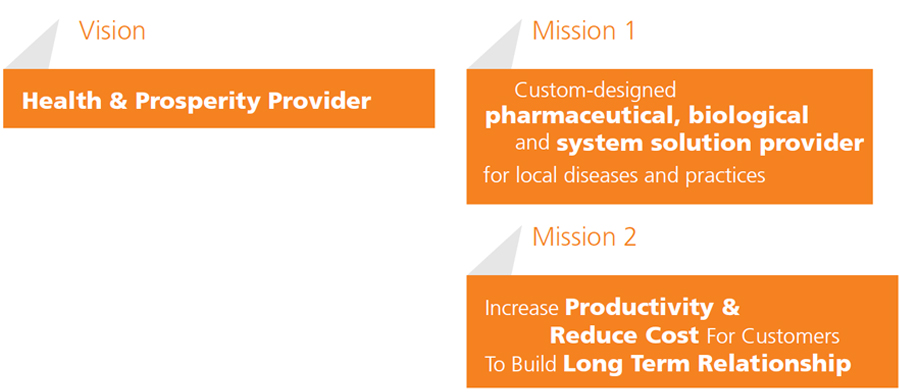 Vision

Health & Prosperity Provider

Mission 1

Custom-designed pharmaceutical, biological and system solution provider for local diseases and practices

Mission 2

Increase Productivity & Reduce Cost For Customers To Build Long Term Relationship